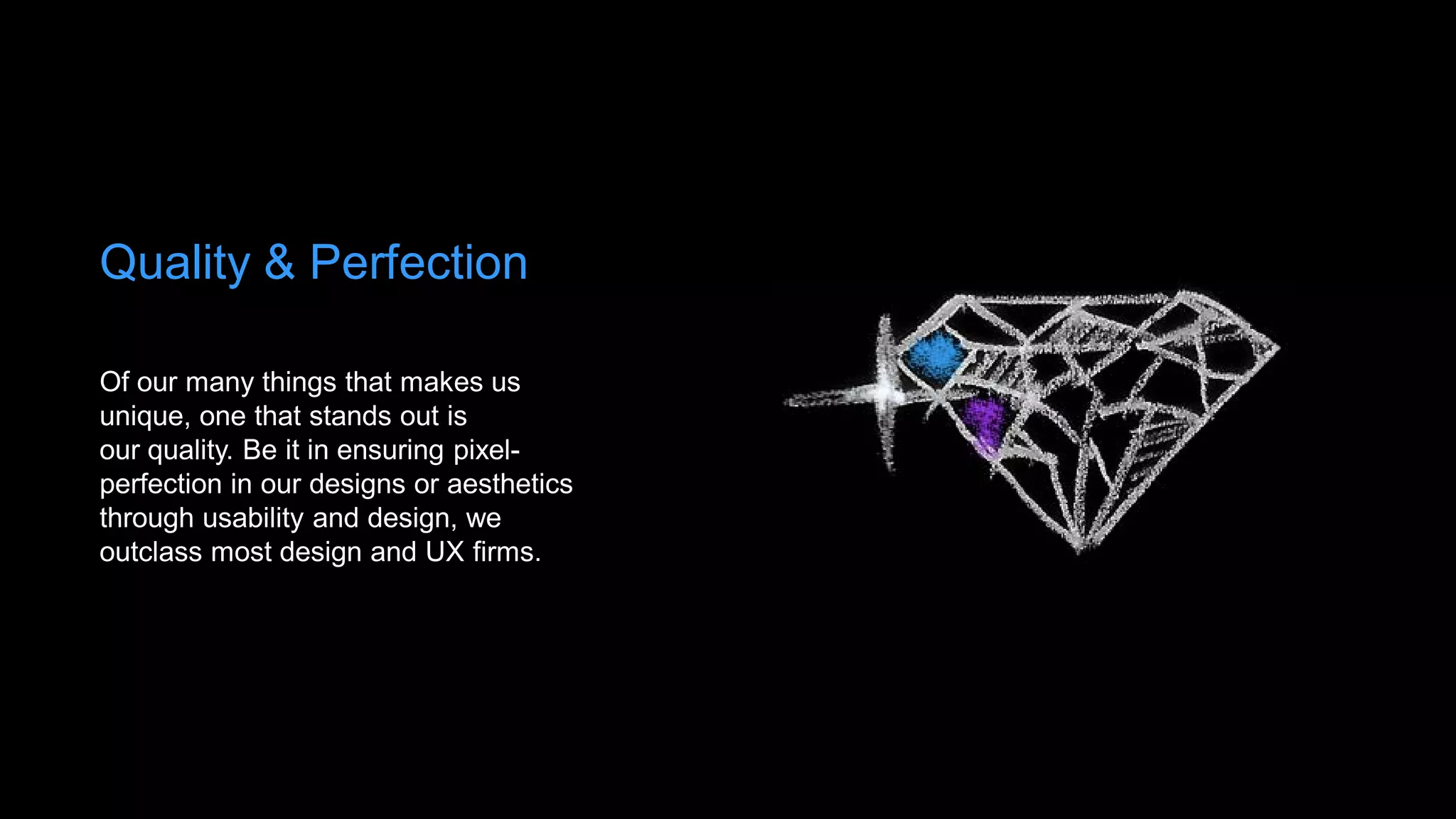 Quality & Perfection

Of our many things that makes us unique, one that stands out is our quality. Be it in ensuring pixel-perfection in our designs or aesthetics through usability and design, we outclass most design and UX firms.